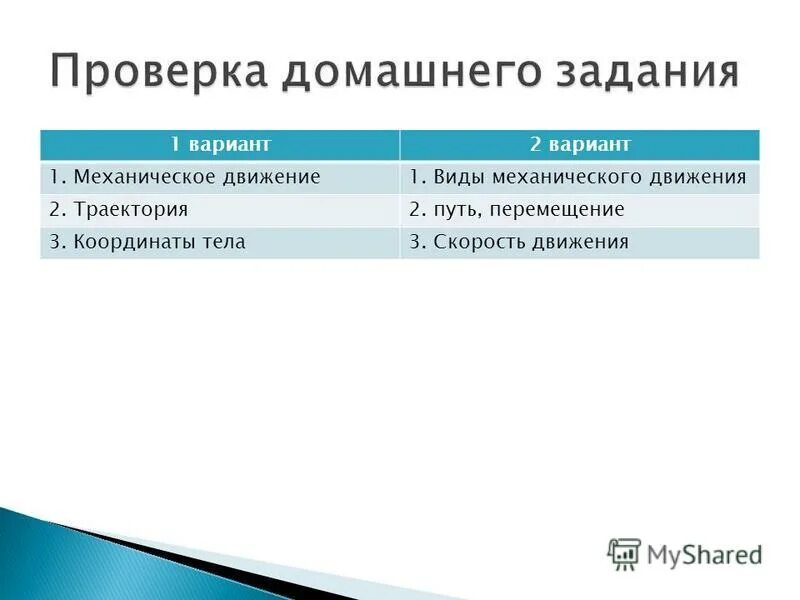 Проверка домашнего задания

| 1 вариант | 2 вариант |
|---|---|
| 1. Механическое движение | 1. Виды механического движения |
| 2. Траектория | 2. путь, перемещение |
| 3. Координаты тела | 3. Скорость движения |

MyShared